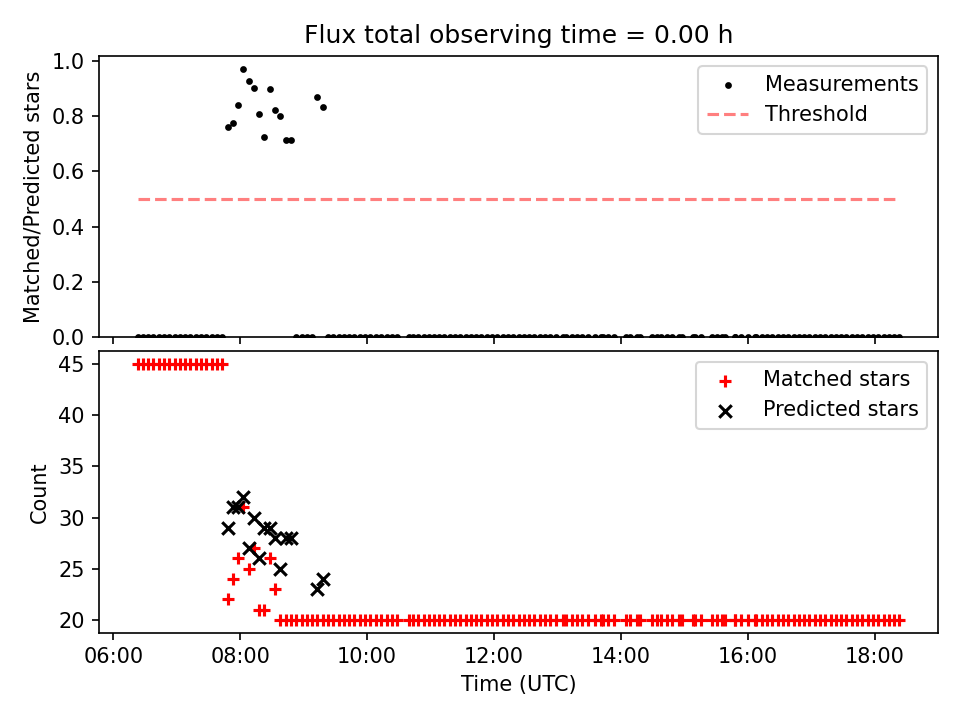 Flux total observing time = 0.00 h

Matched/Predicted stars

1.0
0.8
0.6
0.4
0.2
0.0

Measurements
Threshold

Count

45
40
35
30
25
20

Matched stars
Predicted stars

06:00
08:00
10:00
12:00
14:00
16:00
18:00

Time (UTC)